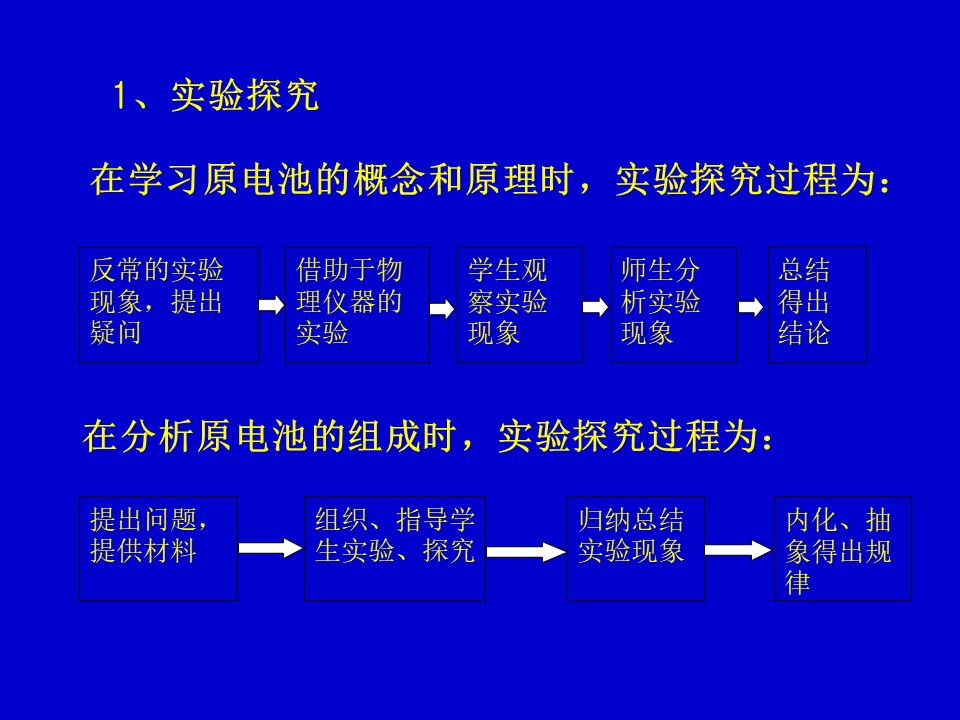 1、实验探究

在学习原电池的概念和原理时，实验探究过程为：

反常的实验现象，提出疑问

借助于物理仪器的实验

学生观察实验现象

师生分析实验现象

总结得出结论

在分析原电池的组成时，实验探究过程为：

提出问题，提供材料

组织、指导学生实验、探究

归纳总结实验现象

内化、抽象得出规律